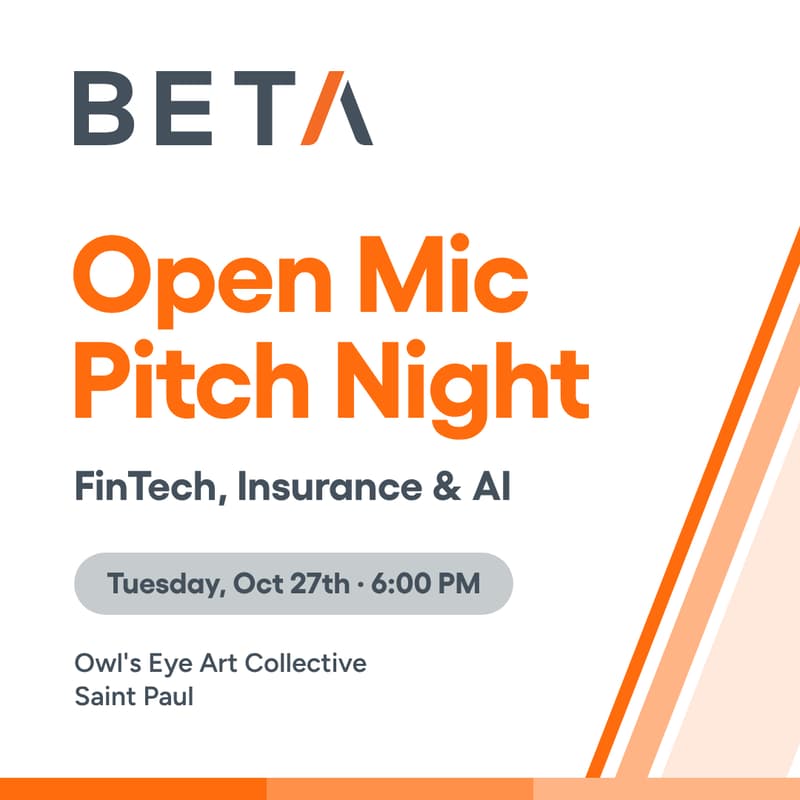 BETA

Open Mic
Pitch Night

FinTech, Insurance & AI

Tuesday, Oct 27th · 6:00 PM

Owl's Eye Art Collective
Saint Paul